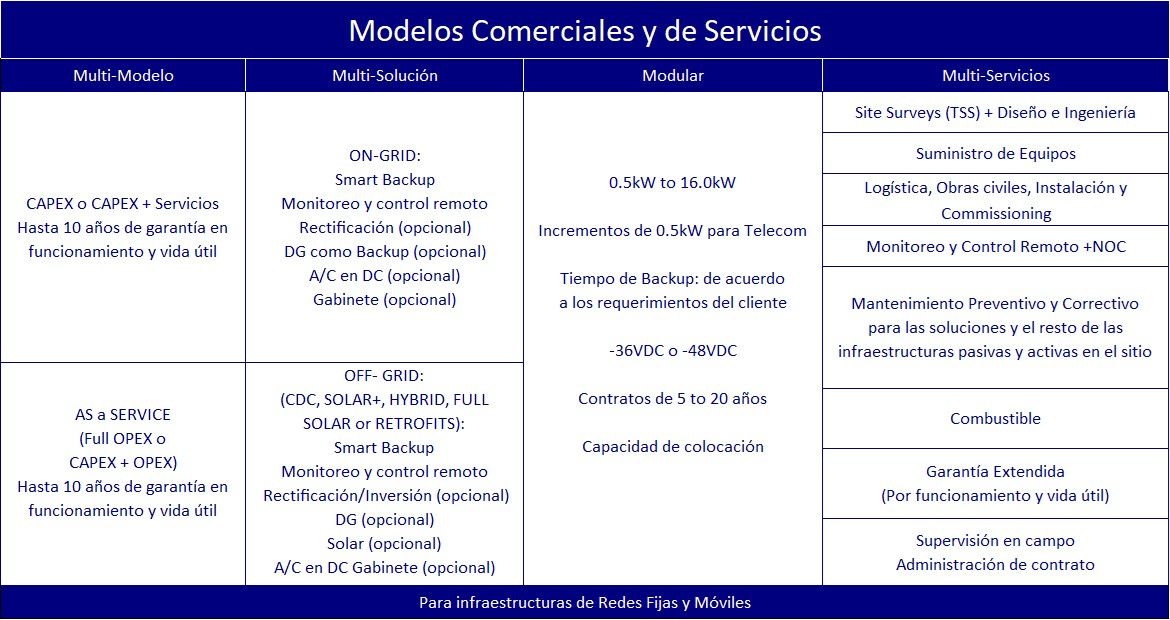 Modelos Comerciales y de Servicios

| Multi-Modelo | Multi-Solución | Modular | Multi-Servicios |
|---|---|---|---|
| CAPEX o CAPEX + Servicios Hasta 10 años de garantía en funcionamiento y vida útil | ON-GRID: Smart Backup Monitoreo y control remoto Rectificación (opcional) DG como Backup (opcional) A/C en DC (opcional) Gabinete (opcional) | 0.5kW to 16.0kW Incrementos de 0.5kW para Telecom Tiempo de Backup: de acuerdo a los requerimientos del cliente -36VDC o -48VDC Contratos de 5 to 20 años Capacidad de colocación | Site Surveys (TSS) + Diseño e Ingeniería |
| | | | Suministro de Equipos |
| | | | Logística, Obras civiles, Instalación y Commissioning |
| | | | Monitoreo y Control Remoto +NOC |
| | | | Mantenimiento Preventivo y Correctivo para las soluciones y el resto de las infraestructuras pasivas y activas en el sitio |
| AS a SERVICE (Full OPEX o CAPEX + OPEX) Hasta 10 años de garantía en funcionamiento y vida útil | OFF- GRID: (CDC, SOLAR+, HYBRID, FULL SOLAR or RETROFITS): Smart Backup Monitoreo y control remoto Rectificación/Inversión (opcional) DG (opcional) Solar (opcional) A/C en DC Gabinete (opcional) | | Combustible |
| | | | Garantía Extendida (Por funcionamiento y vida útil) |
| | | | Supervisión en campo Administración de contrato |

Para infraestructuras de Redes Fijas y Móviles